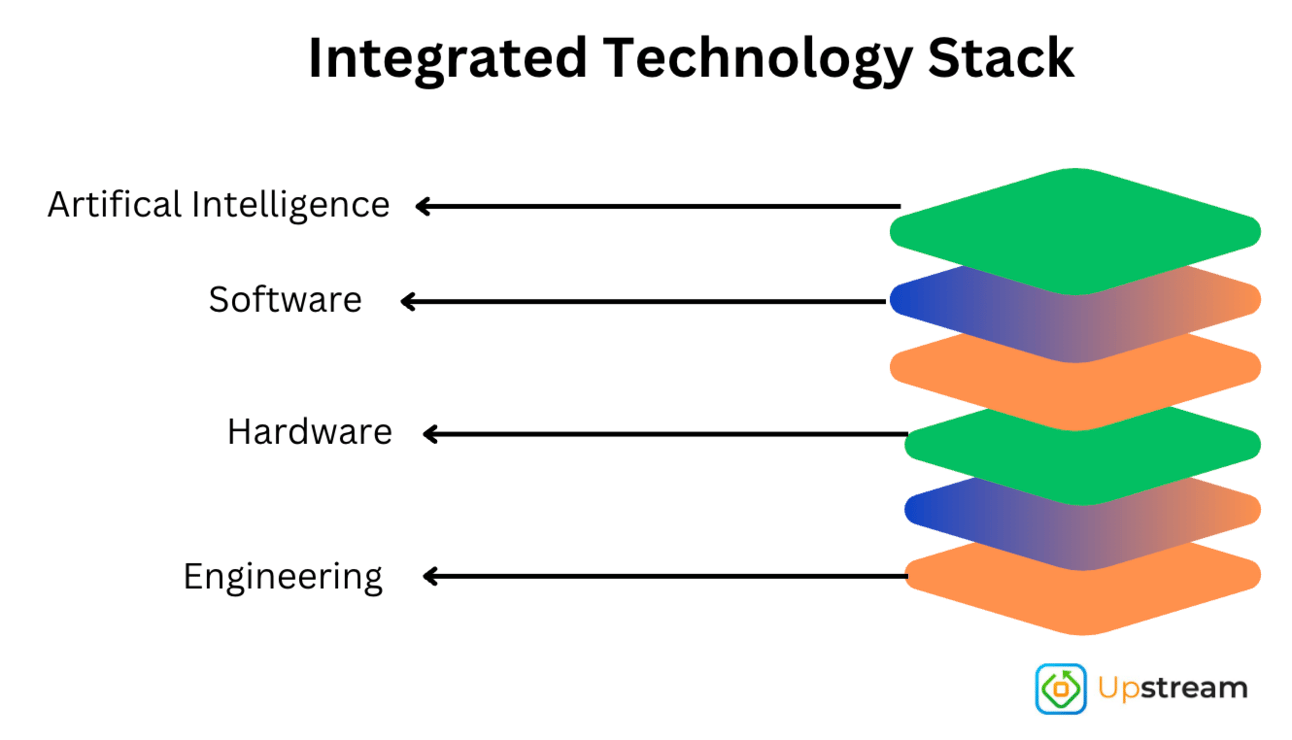 Integrated Technology Stack

Artifical Intelligence

Software

Hardware

Engineering

Upstream